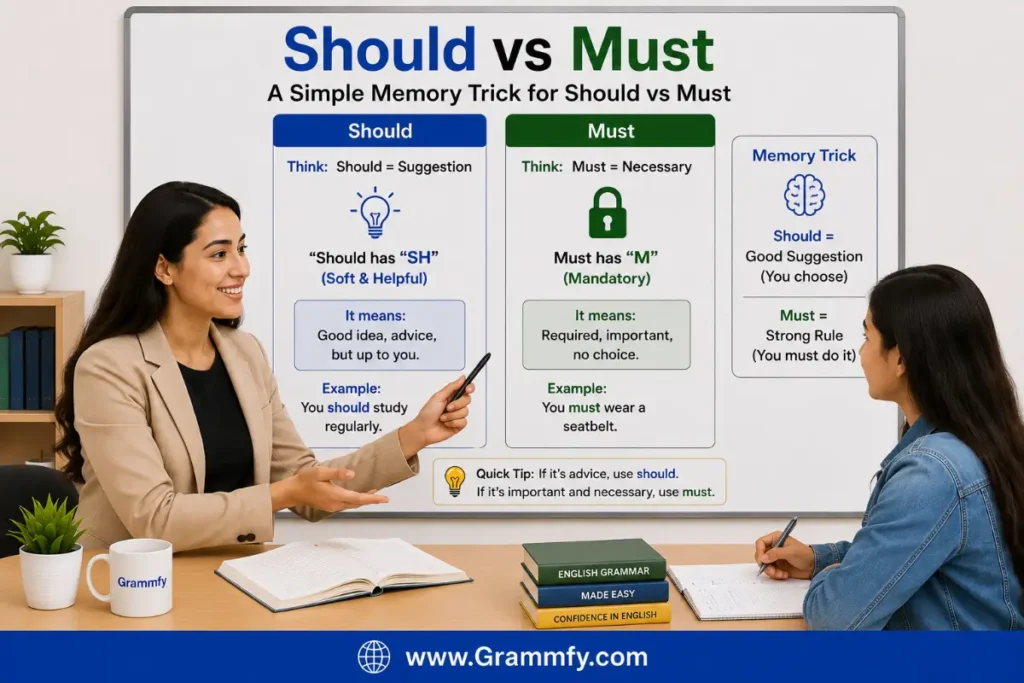 Should vs Must

A Simple Memory Trick for Should vs Must

Should

Think: Should = Suggestion

"Should has "SH"
(Soft & Helpful)

It means:
Good idea, advice, but up to you.

Example:
You should study regularly.

Must

Think: Must = Necessary

Must has "M"
(Mandatory)

It means:
Required, important, no choice.

Example:
You must wear a seatbelt.

Memory Trick

Should =
Good Suggestion
(You choose)

Must =
Strong Rule
(You must do it)

Quick Tip: If it's advice, use should.
If it's important and necessary, use must.

Grammfy

ENGLISH GRAMMAR
MADE EASY
CONFIDENCE IN ENGLISH

www.Grammfy.com